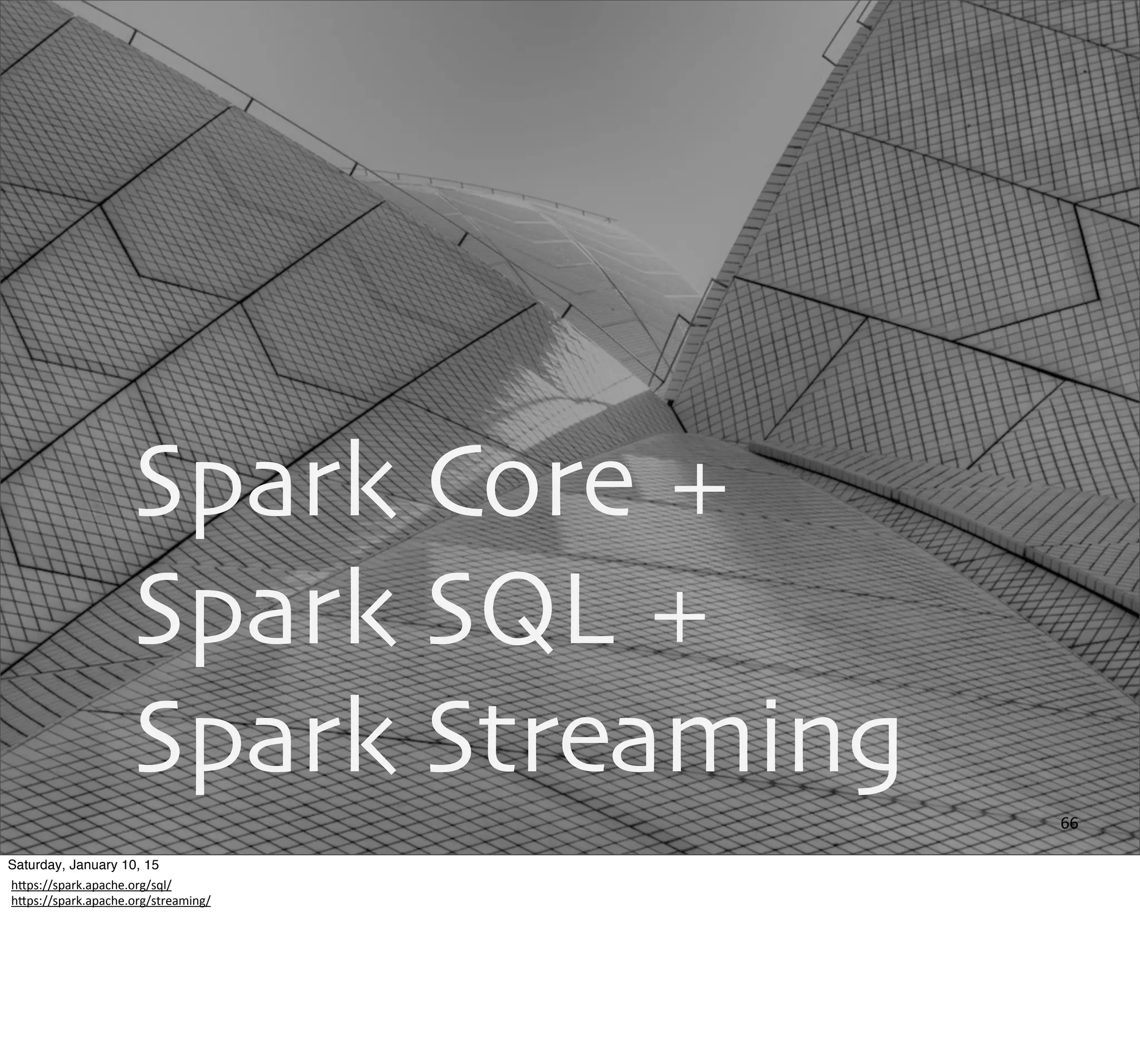 Spark Core +
Spark SQL +
Spark Streaming

66

Saturday, January 10, 15

https://spark.apache.org/sql/
https://spark.apache.org/streaming/